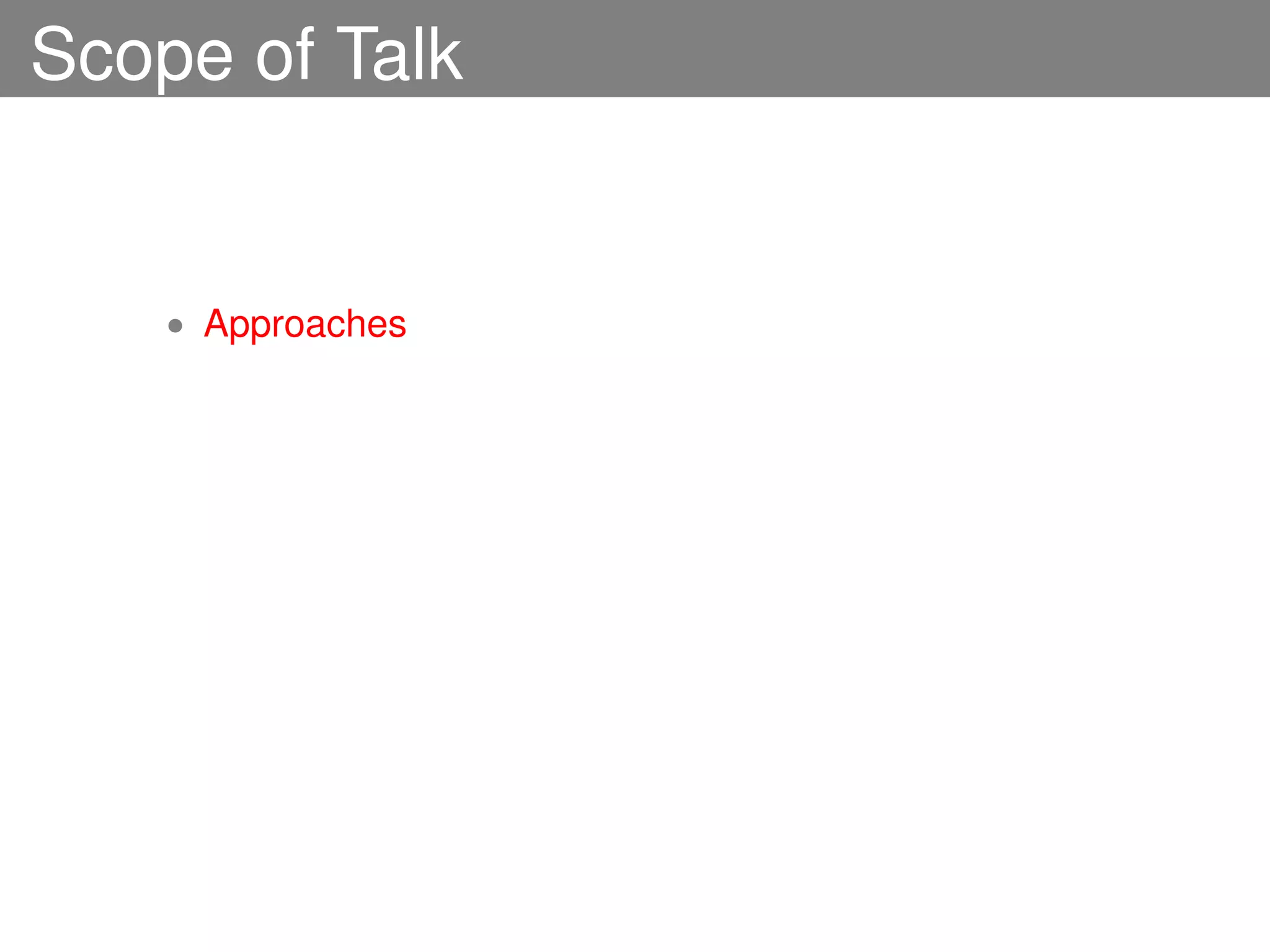 Scope of Talk

• Approaches